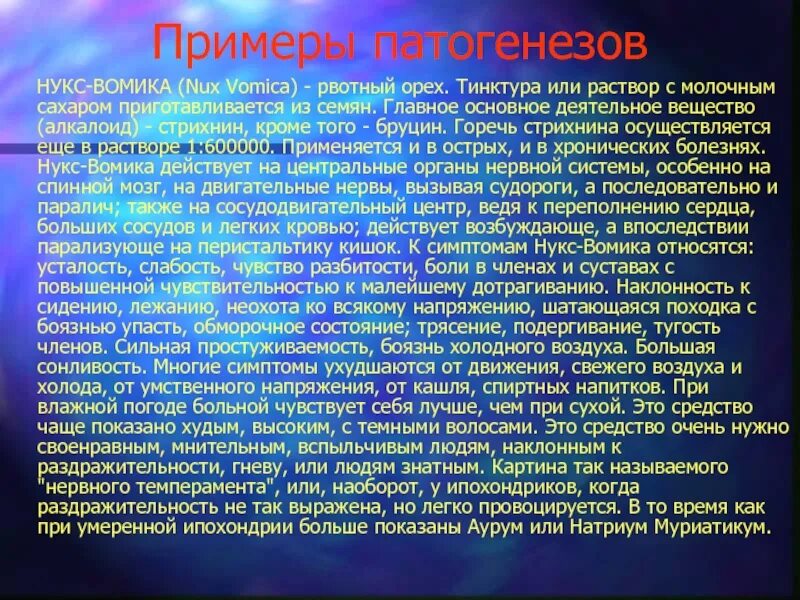 Примеры патогенезов

НУКС-ВОМИКА (Nux Vomica) - рвотный орех. Тинктура или раствор с молочным сахаром приготавливается из семян. Главное основное деятельное вещество (алкалоид) - стрихнин, кроме того - бруцин. Горечь стрихнина осуществляется еще в растворе 1:600000. Применяется и в острых, и в хронических болезнях. Нукс-Вомика действует на центральные органы нервной системы, особенно на спинной мозг, на двигательные нервы, вызывая судороги, а последовательно и паралич; также на сосудодвигательный центр, ведя к переполнению сердца, больших сосудов и легких кровью; действует возбуждающе, а впоследствии парализующе на перистальтику кишок. К симптомам Нукс-Вомика относятся: усталость, слабость, чувство разбитости, боли в членах и суставах с повышенной чувствительностью к малейшему дотрагиванию. Наклонность к сидению, лежанию, неохота ко всякому напряжению, шатающаяся походка с боязнью упасть, обморочное состояние; трясение, подергивание, тугость членов. Сильная простуживаемость, боязнь холодного воздуха. Большая сонливость. Многие симптомы ухудшаются от движения, свежего воздуха и холода, от умственного напряжения, от кашля, спиртных напитков. При влажной погоде больной чувствует себя лучше, чем при сухой. Это средство чаще показано худым, высоким, с темными волосами. Это средство очень нужно своенравным, мнительным, вспыльчивым людям, наклонным к раздражительности, гневу, или людям знатным. Картина так называемого "нервного темперамента", или, наоборот, у ипохондриков, когда раздражительность не так выражена, но легко провоцируется. В то время как при умеренной ипохондрии больше показаны Аурум или Натриум Муриатикум.